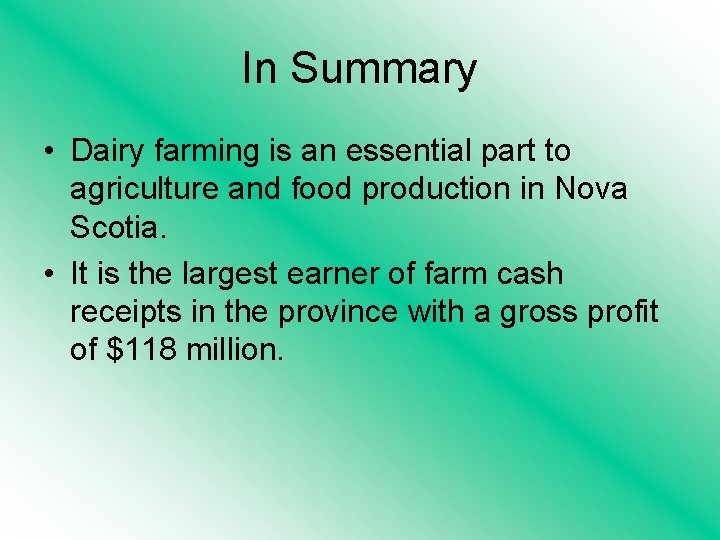 In Summary

• Dairy farming is an essential part to agriculture and food production in Nova Scotia.

• It is the largest earner of farm cash receipts in the province with a gross profit of \$118 million.